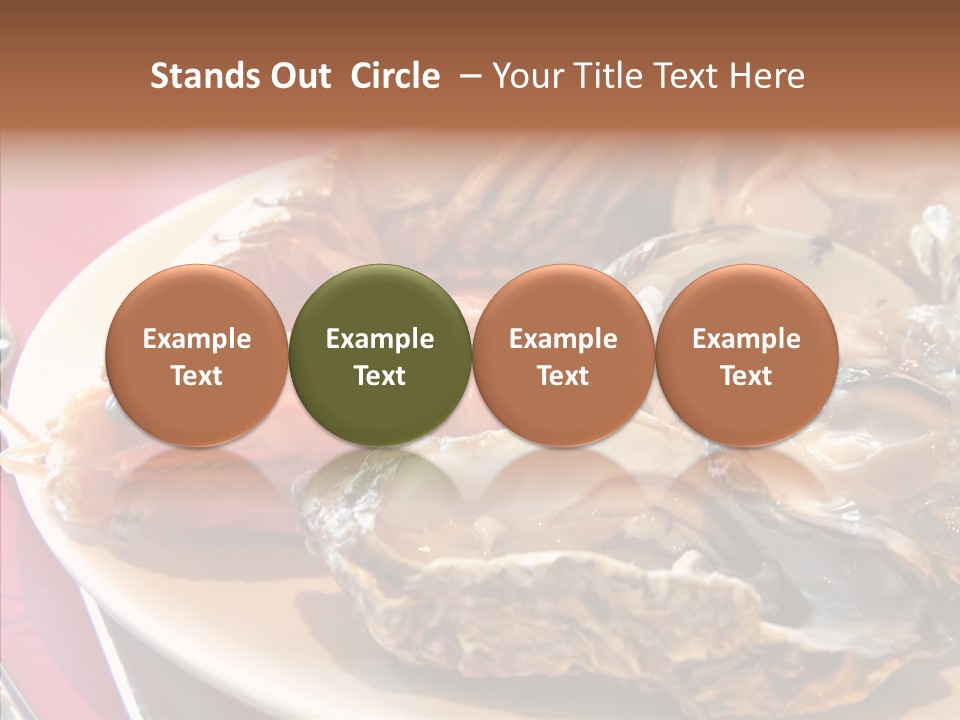 Stands Out Circle – Your Title Text Here

Example Text

Example Text

Example Text

Example Text